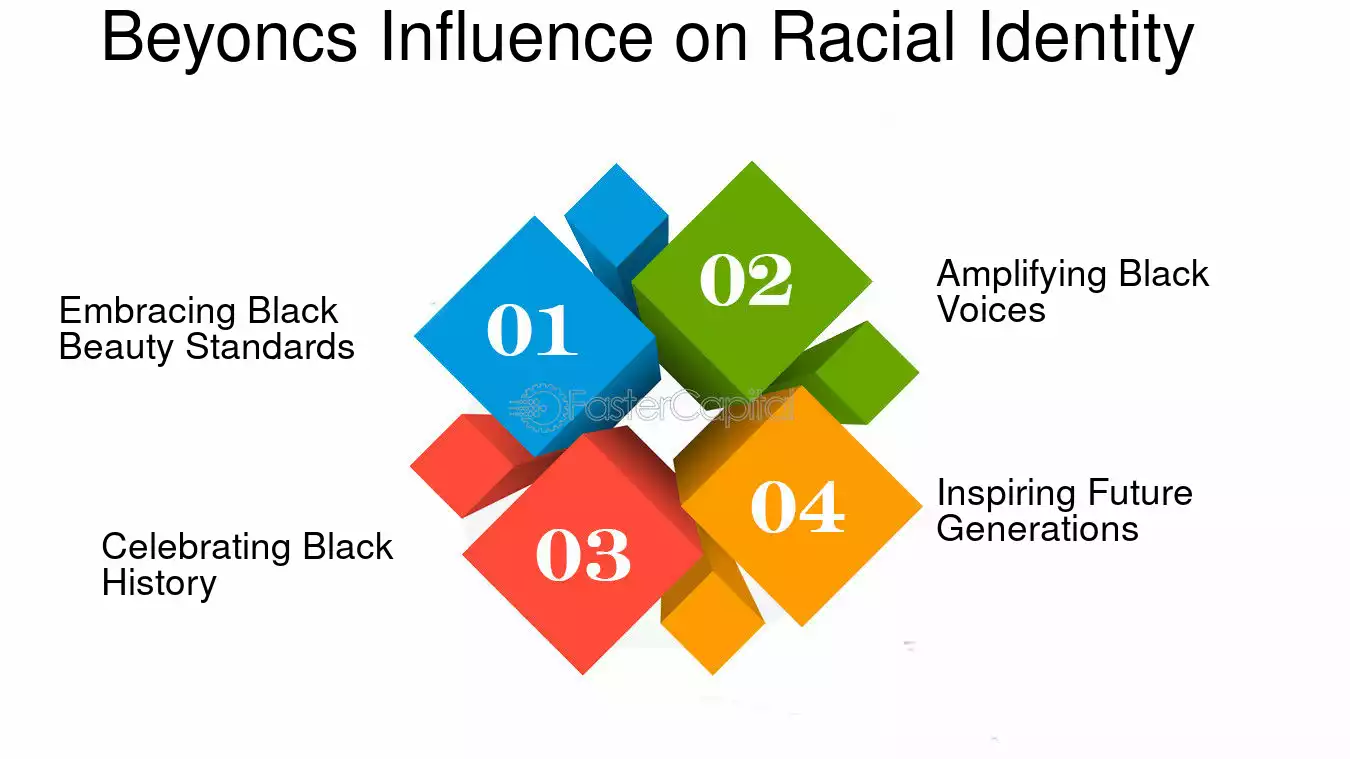 Beyoncs Influence on Racial Identity

01

Embracing Black Beauty Standards

02

Amplifying Black Voices

FasterCapital

03

Celebrating Black History

04

Inspiring Future Generations